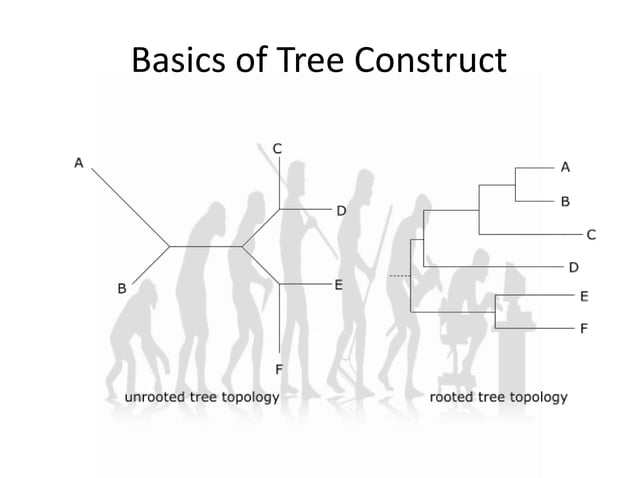 Basics of Tree Construct

A
B
C
D
E
F
unrooted tree topology

A
B
C
D
E
F
rooted tree topology